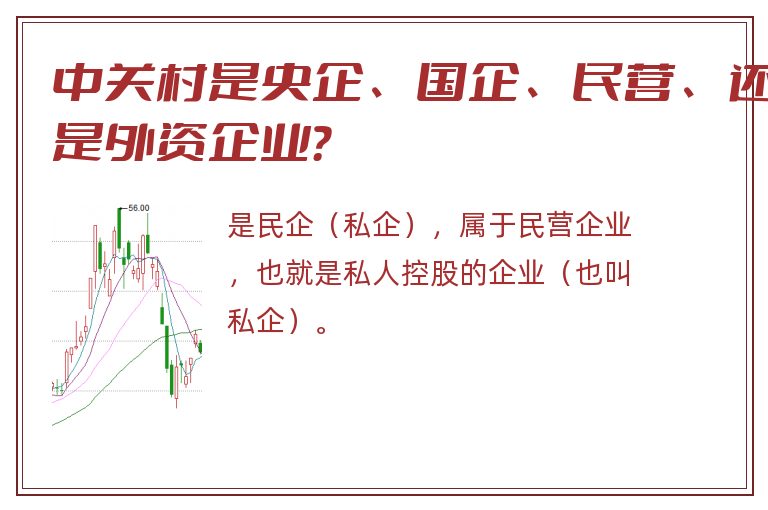 中关村是央企、国企、民营、还是外资企业?

56.00

是民企（私企），属于民营企业，也就是私人控股的企业（也叫私企）。